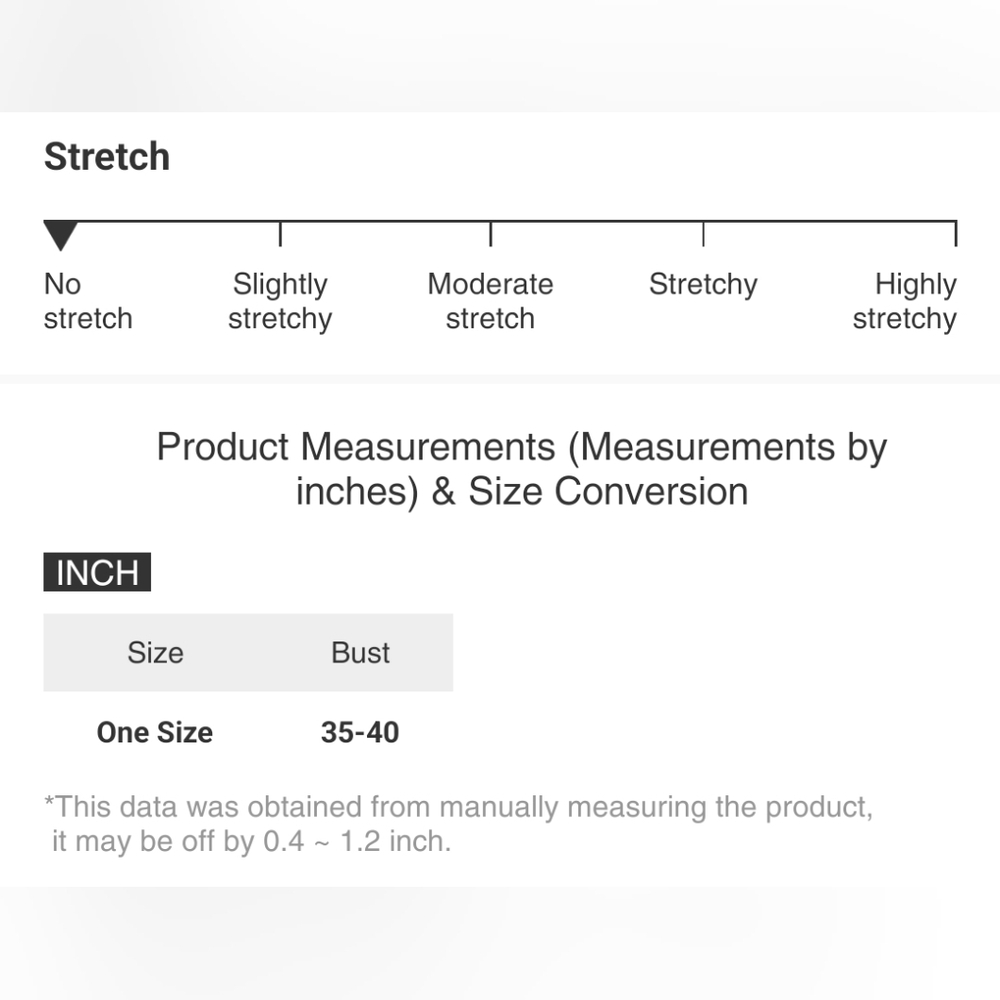 Stretch

No stretch

Slightly stretchy

Moderate stretch

Stretchy

Highly stretchy

Product Measurements (Measurements by inches) & Size Conversion

INCH

| Size | Bust |
|---|---|
| One Size | 35-40 |

*This data was obtained from manually measuring the product, it may be off by 0.4 ~ 1.2 inch.